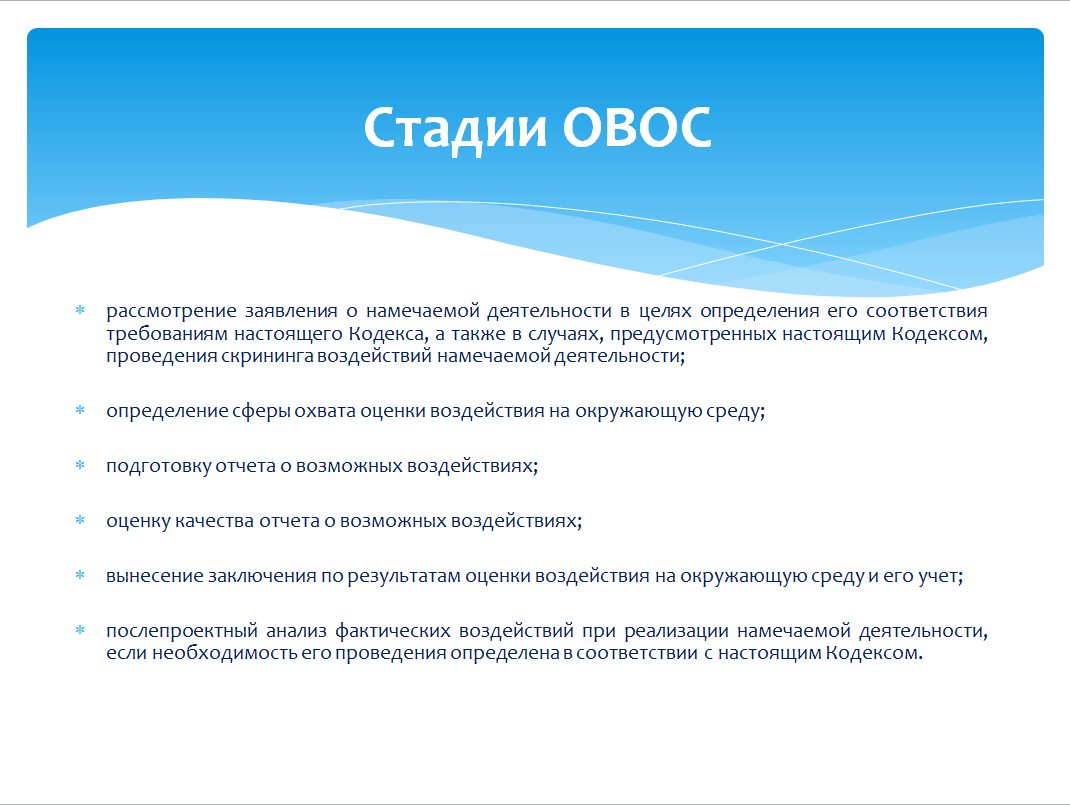 Стадии ОВОС

* рассмотрение заявления о намечаемой деятельности в целях определения его соответствия требованиям настоящего Кодекса, а также в случаях, предусмотренных настоящим Кодексом, проведения скрининга воздействий намечаемой деятельности;

* определение сферы охвата оценки воздействия на окружающую среду;

* подготовку отчета о возможных воздействиях;

* оценку качества отчета о возможных воздействиях;

* вынесение заключения по результатам оценки воздействия на окружающую среду и его учет;

* послепроектный анализ фактических воздействий при реализации намечаемой деятельности, если необходимость его проведения определена в соответствии с настоящим Кодексом.